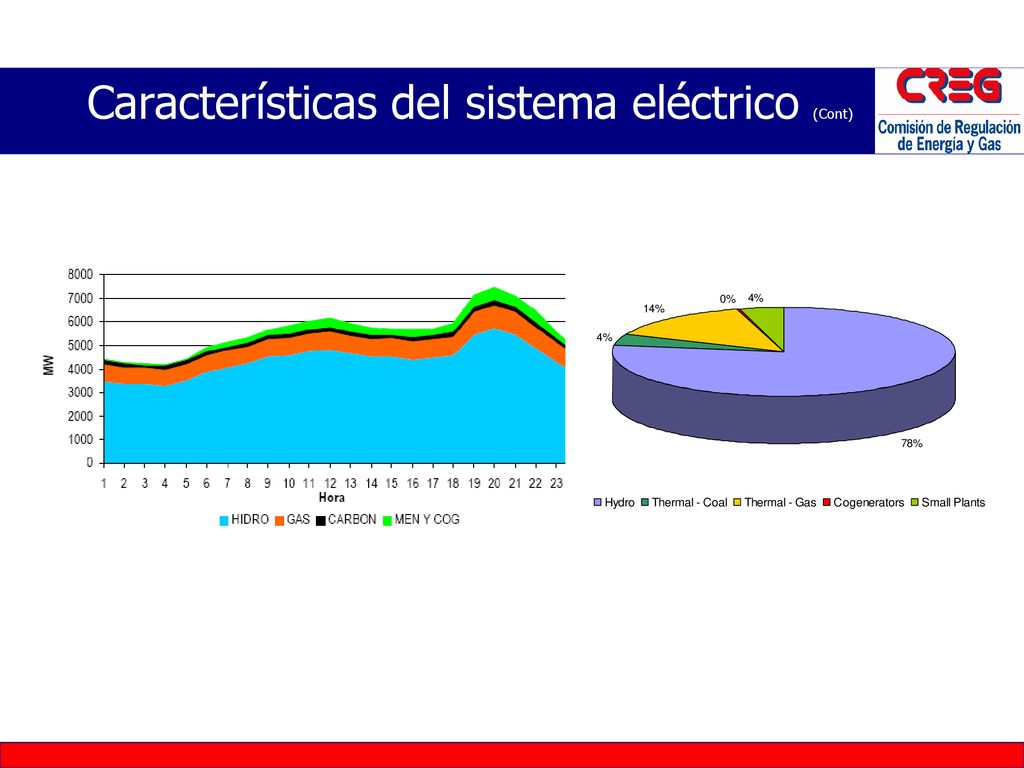 Características del sistema eléctrico (Cont)

CREG
Comisión de Regulación de Energía y Gas

8000
7000
6000
5000
4000
3000
2000
1000
0
MW
1 2 3 4 5 6 7 8 9 10 11 12 13 14 15 16 17 18 19 20 21 22 23
Hora
HIDRO GAS CARBON MEN Y COG

14%
0%
4%
4%
78%
Hydro Thermal - Coal Thermal - Gas Cogenerators Small Plants